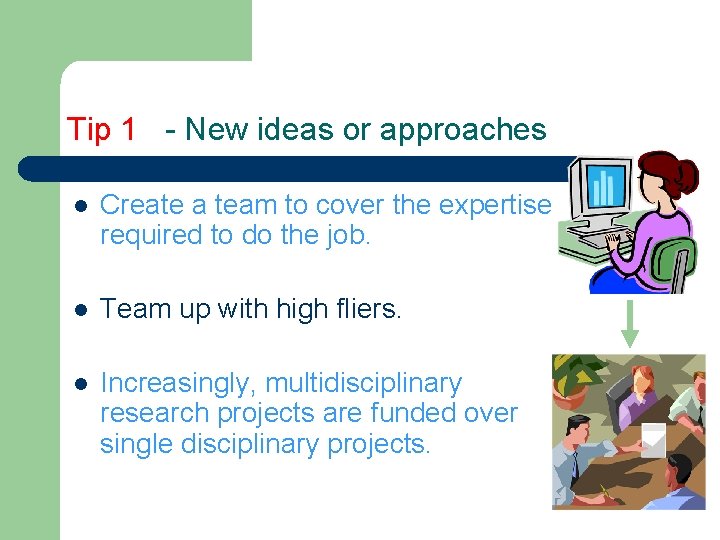 Tip 1 - New ideas or approaches

- Create a team to cover the expertise required to do the job.
- Team up with high fliers.
- Increasingly, multidisciplinary research projects are funded over single disciplinary projects.